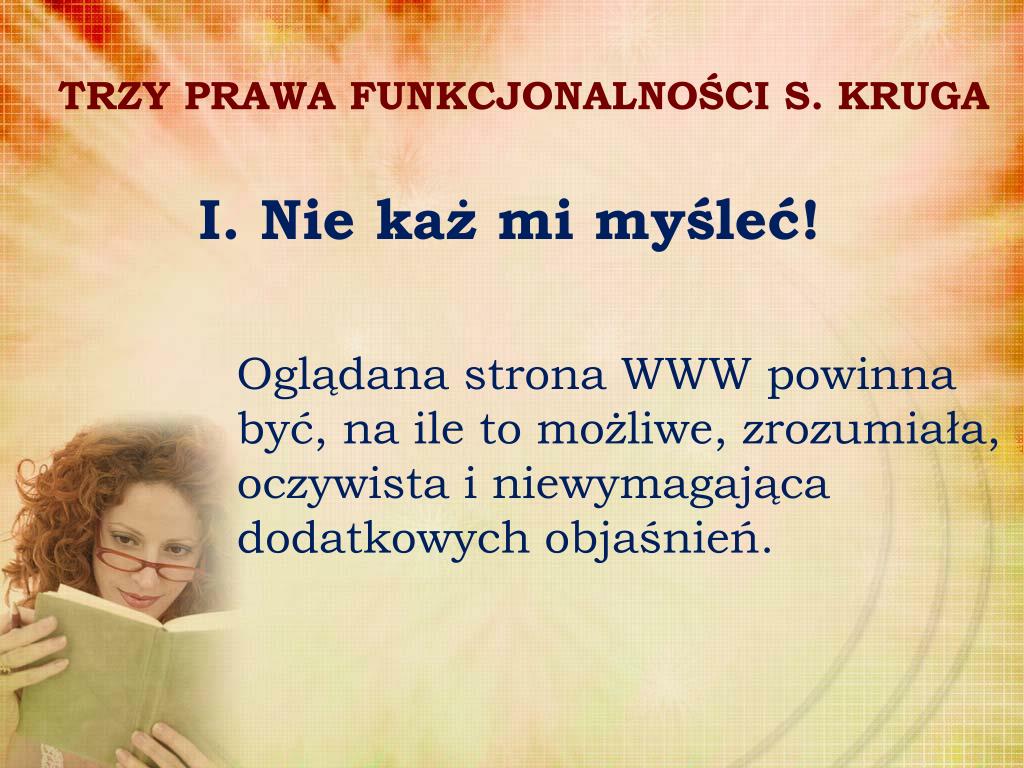 TRZY PRAWA FUNKCJONALNOŚCI S. KRUGA

I. Nie każ mi myśleć!

Oglądana strona WWW powinna być, na ile to możliwe, zrozumiała, oczywista i niewymagająca dodatkowych objaśnień.